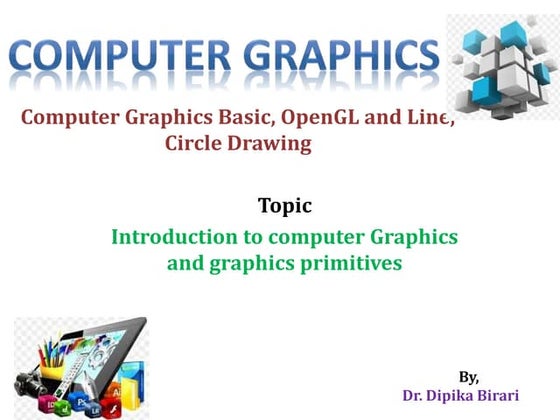 COMPUTER GRAPHICS

Computer Graphics Basic, OpenGL and Line, Circle Drawing

Topic

Introduction to computer Graphics and graphics primitives

By,
Dr. Dipika Birari